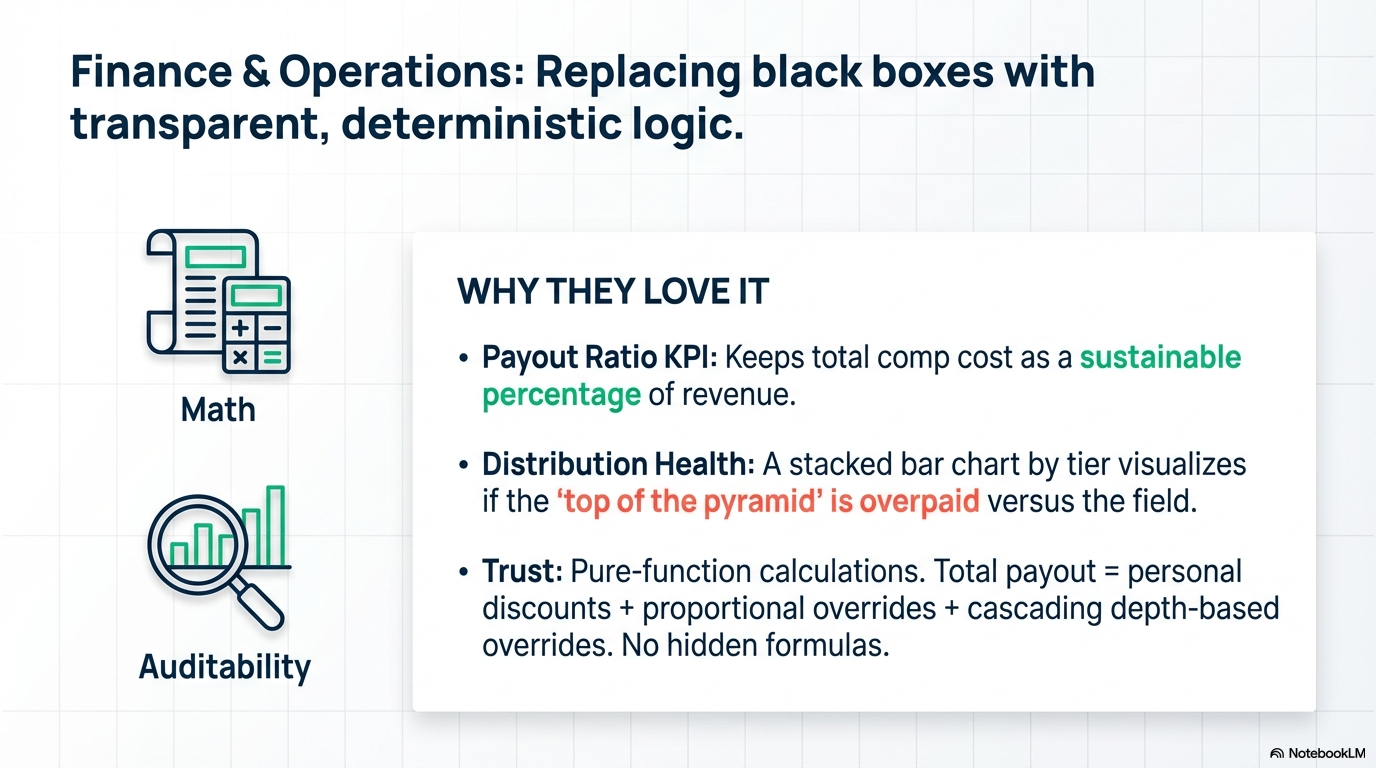 Finance & Operations: Replacing black boxes with transparent, deterministic logic.

Math

Auditability

WHY THEY LOVE IT

• Payout Ratio KPI: Keeps total comp cost as a sustainable percentage of revenue.

• Distribution Health: A stacked bar chart by tier visualizes if the 'top of the pyramid' is overpaid versus the field.

• Trust: Pure-function calculations. Total payout = personal discounts + proportional overrides + cascading depth-based overrides. No hidden formulas.

NotebookLM